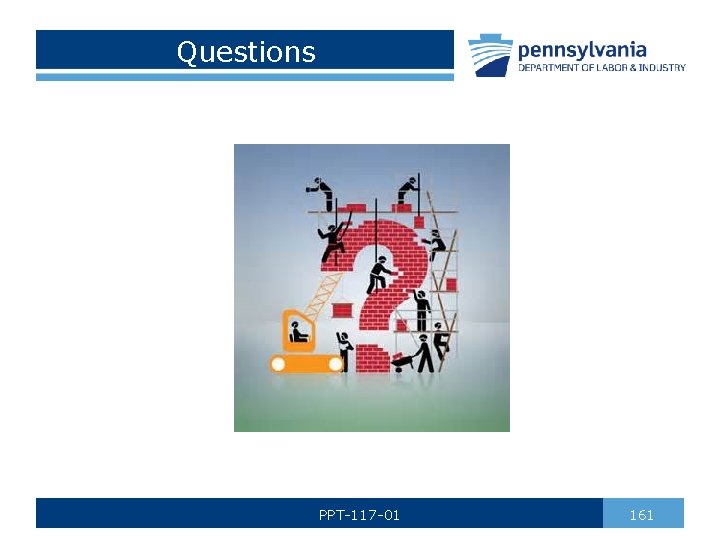 Questions

pennsylvania
DEPARTMENT OF LABOR & INDUSTRY

PPT-117-01

161